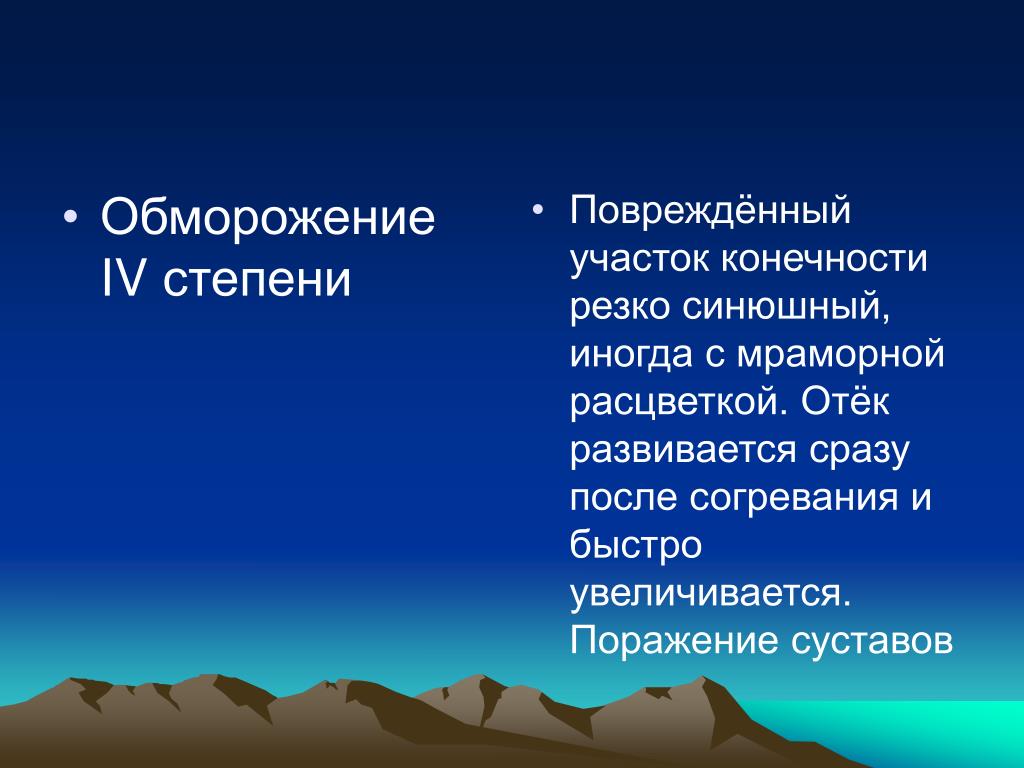 • Обморожение IV степени

• Повреждённый участок конечности резко синюшный, иногда с мраморной расцветкой. Отёк развивается сразу после согревания и быстро увеличивается. Поражение суставов